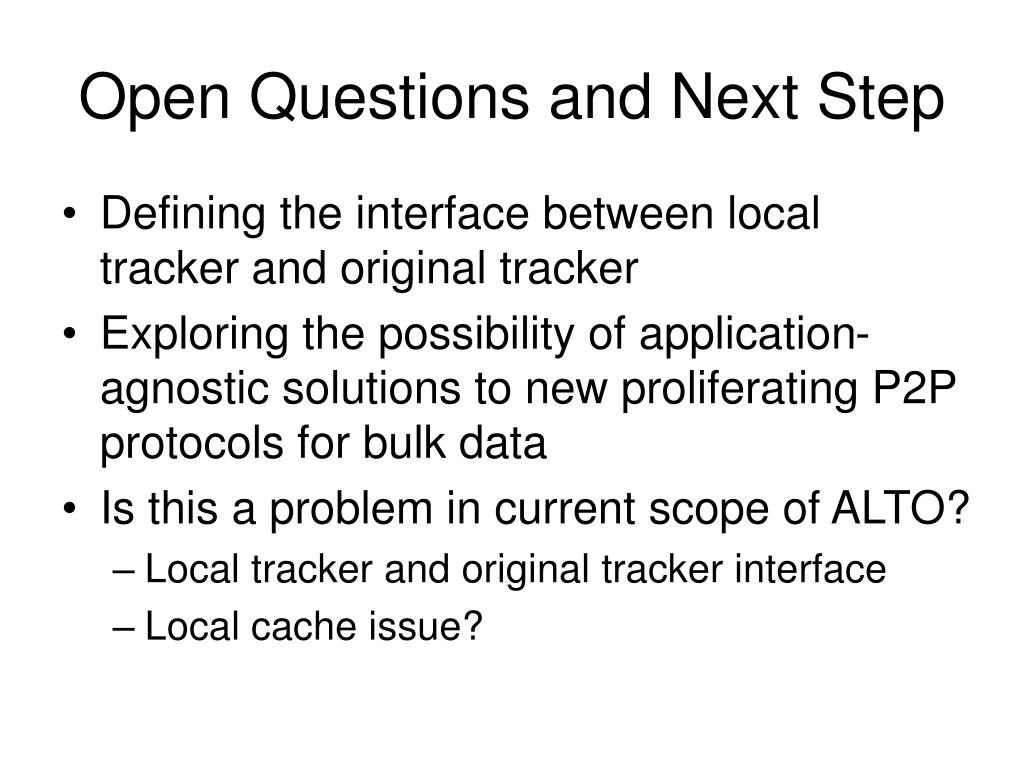 Open Questions and Next Step

• Defining the interface between local tracker and original tracker
• Exploring the possibility of application-agnostic solutions to new proliferating P2P protocols for bulk data
• Is this a problem in current scope of ALTO?
– Local tracker and original tracker interface
– Local cache issue?